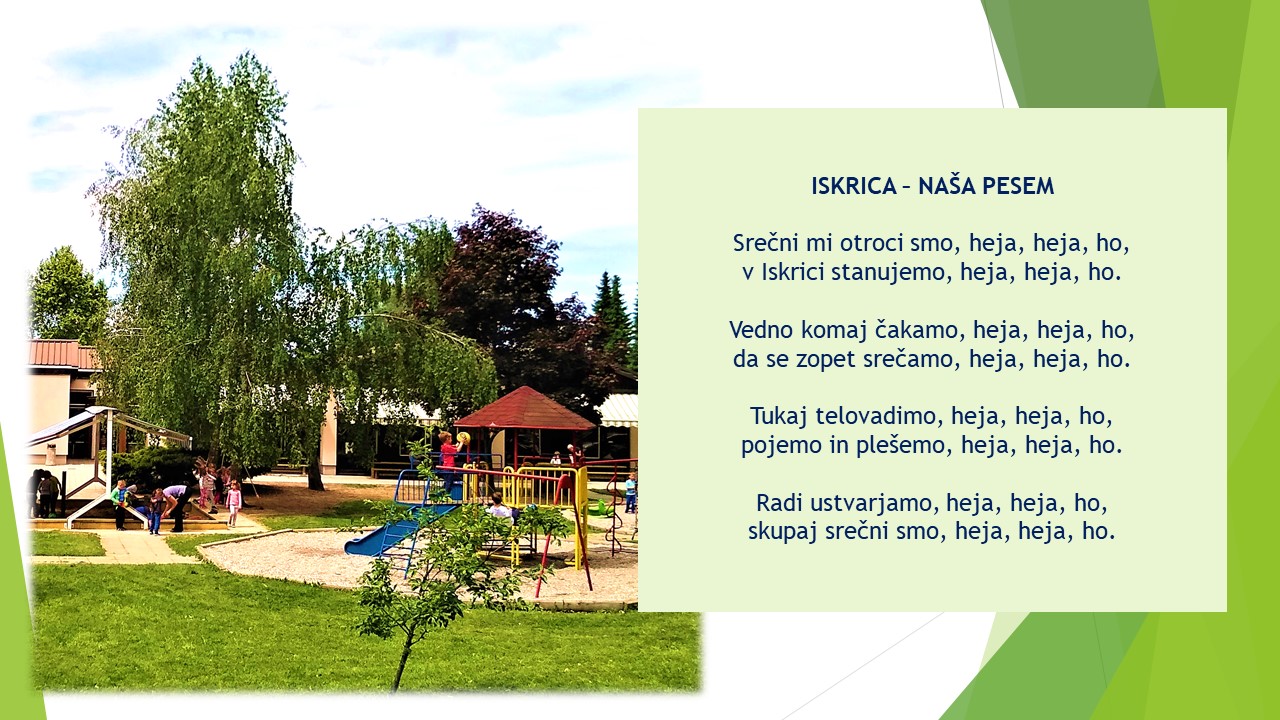 ISKRICA – NAŠA PESEM

Srečni mi otroci smo, heja, heja, ho,
v Iskrici stanujemo, heja, heja, ho.

Vedno komaj čakamo, heja, heja, ho,
da se zopet srečamo, heja, heja, ho.

Tukaj telovadimo, heja, heja, ho,
pojemo in plešemo, heja, heja, ho.

Radi ustvarjamo, heja, heja, ho,
skupaj srečni smo, heja, heja, ho.